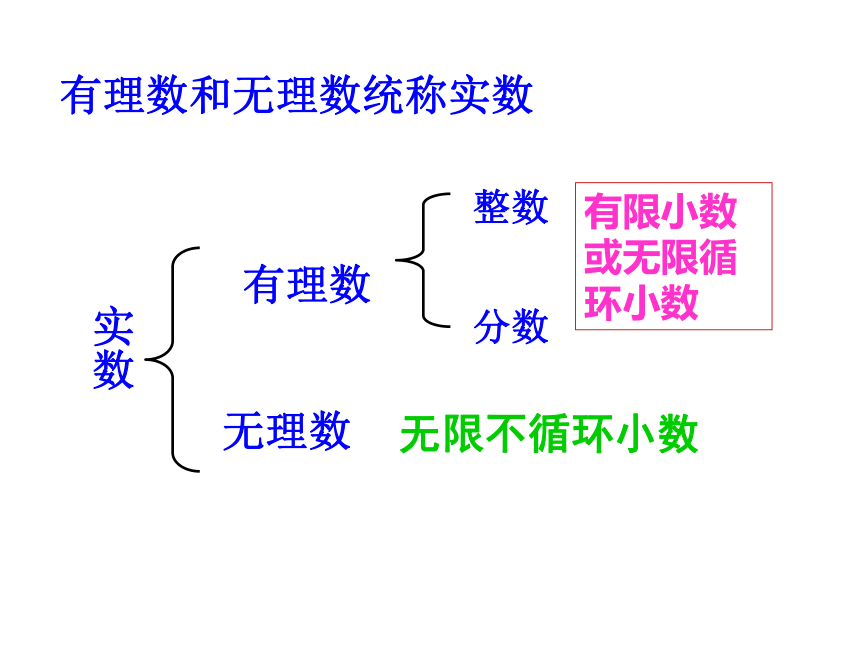 有理数和无理数统称实数

实数

有理数

整数

分数

有限小数或无限循环小数

无理数

无限不循环小数